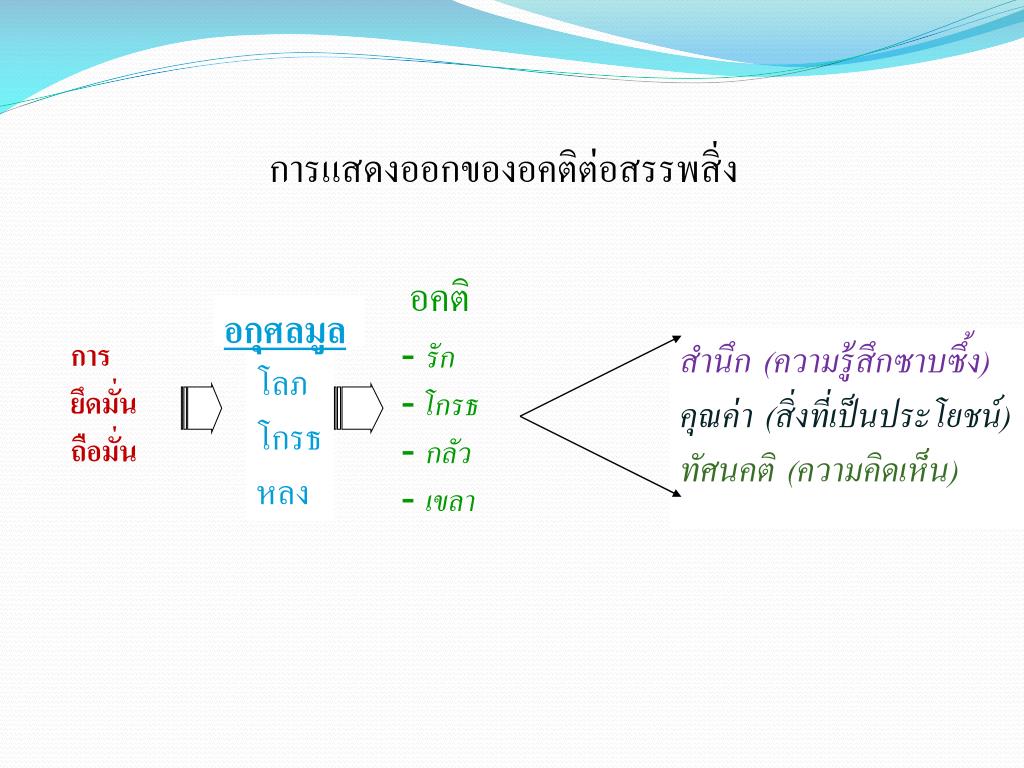 การแสดงออกของอคติต่อสรรพสิ่ง

การ
ยึดมั่น
ถือมั่น

อกุศลมูล
โลภ
โกรธ
หลง

อคติ
- รัก
- โกรธ
- กลัว
- เขลา

สำนึก (ความรู้สึกซาบซึ้ง)
คุณค่า (สิ่งที่เป็นประโยชน์)
ทัศนคติ (ความคิดเห็น)